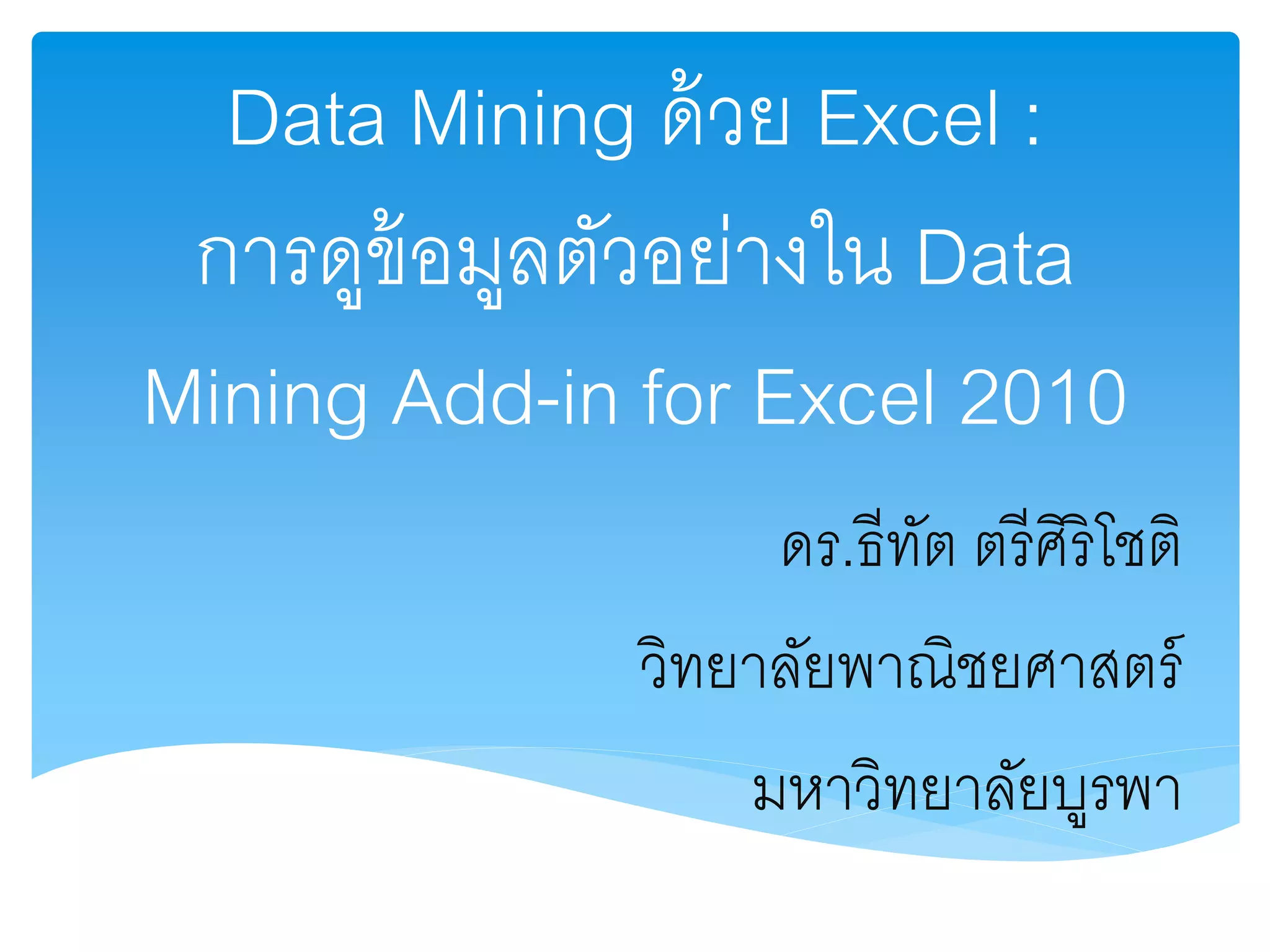 Data Mining ด้วย Excel : การดูข้อมูลตัวอย่างใน Data Mining Add-in for Excel 2010

ดร.ธีทัต ตรีศิริโชติ

วิทยาลัยพาณิชยศาสตร์

มหาวิทยาลัยบูรพา